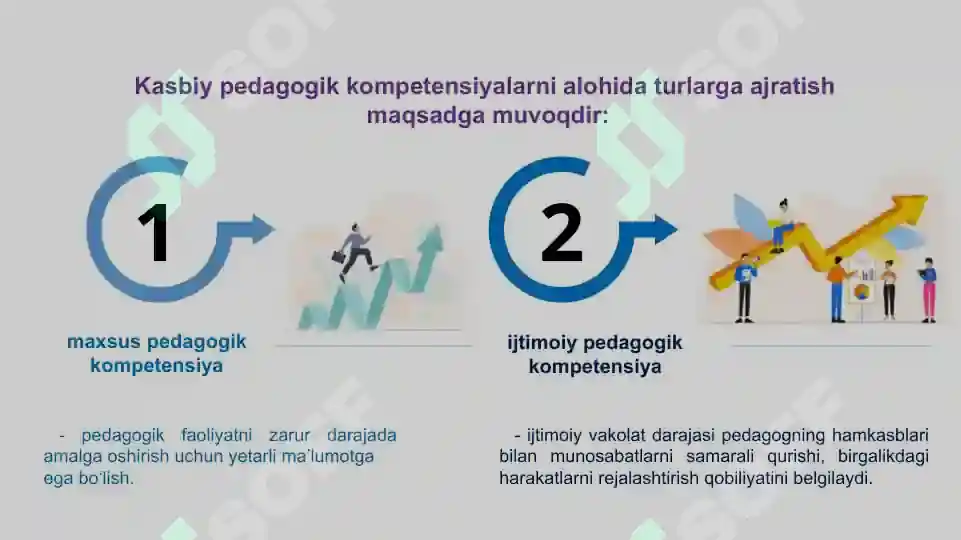 Kasbiy pedagogik kompetensiyalarni alohida turlarga ajratish maqsadga muvoqdir:

1

maxsus pedagogik kompetensiya

- pedagogik faoliyatni zarur darajada amalga oshirish uchun yetarli ma'lumotga ega bo'lish.

2

ijtimoiy pedagogik kompetensiya

- ijtimoiy vakolat darajasi pedagogning hamkasblari bilan munosabatlarni samarali qurishi, birgalikdagi harakatlarni rejalashtirish qobiliyatini belgilaydi.

SOF